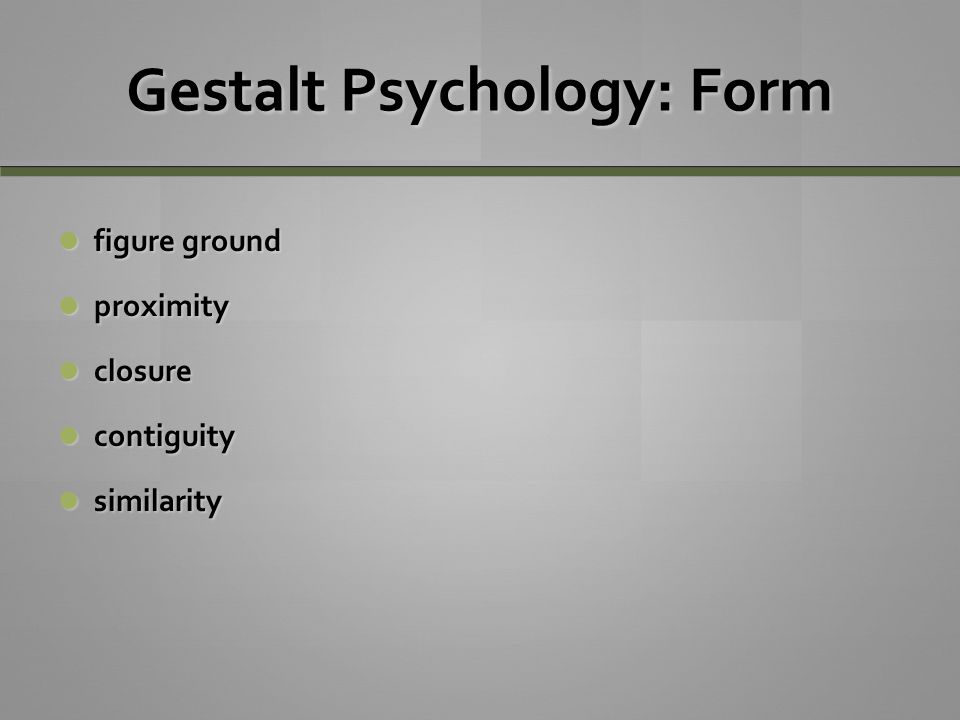 Gestalt Psychology: Form

- figure ground
- proximity
- closure
- contiguity
- similarity